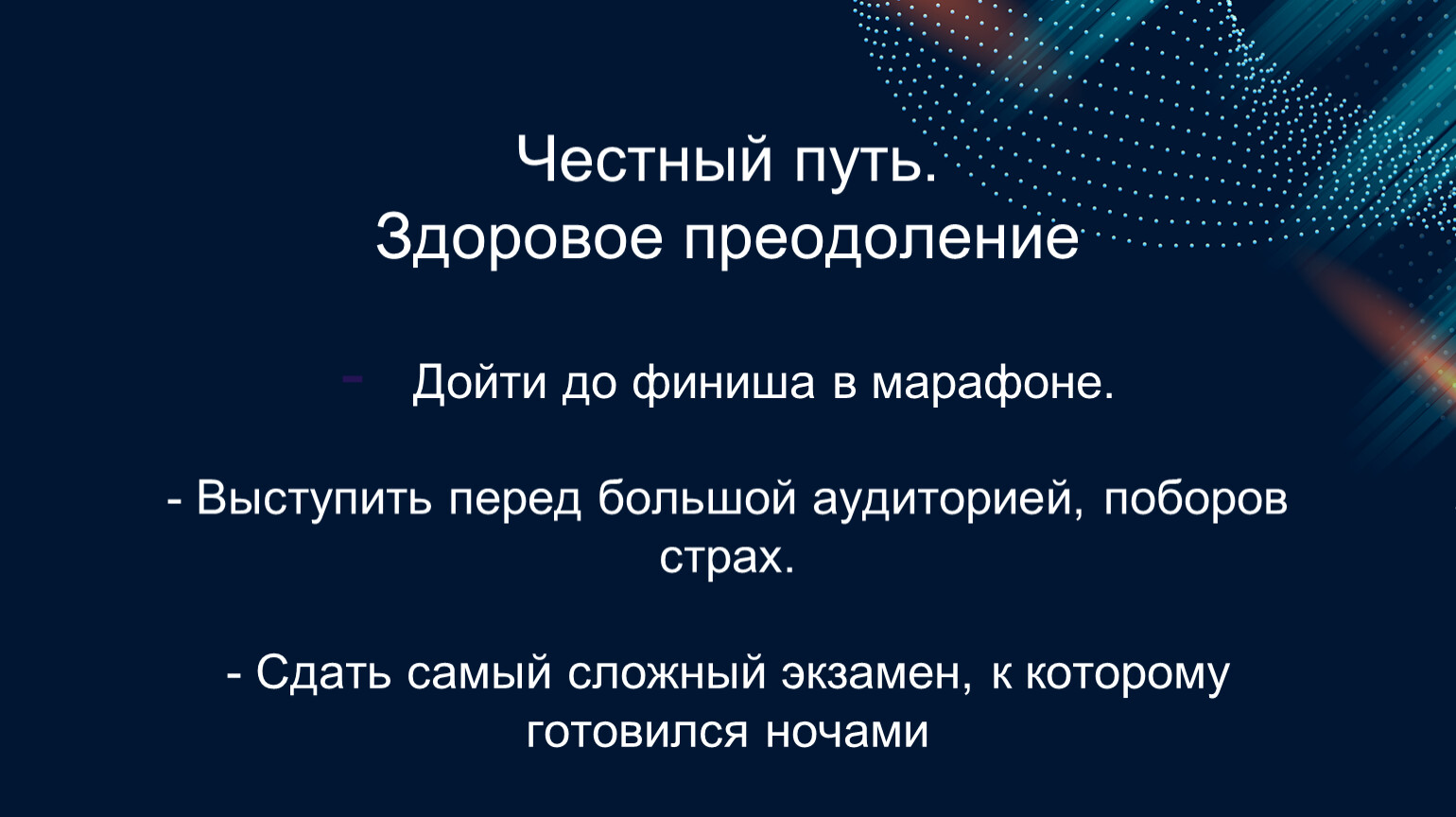 Честный путь.
Здоровое преодоление

- Дойти до финиша в марафоне.

- Выступить перед большой аудиторией, поборов страх.

- Сдать самый сложный экзамен, к которому готовился ночами